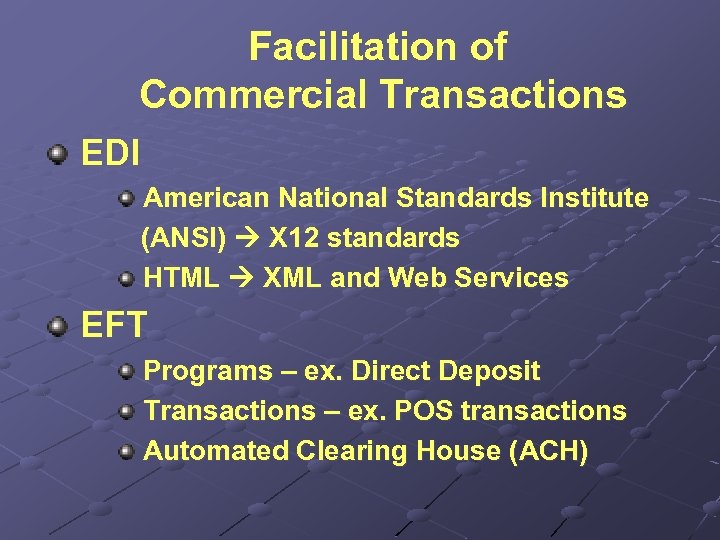 Facilitation of Commercial Transactions

EDI

American National Standards Institute (ANSI) → X12 standards

HTML → XML and Web Services

EFT

Programs – ex. Direct Deposit

Transactions – ex. POS transactions

Automated Clearing House (ACH)